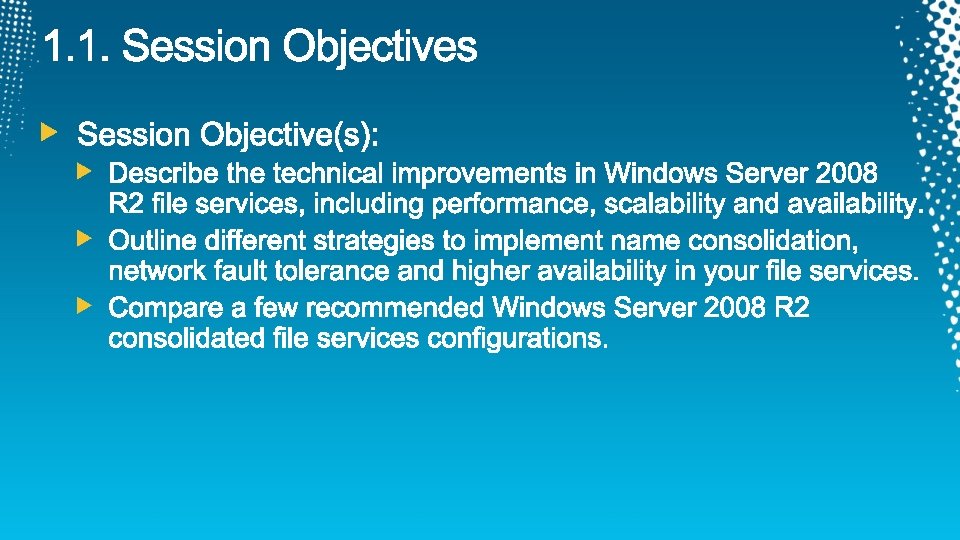 1.1. Session Objectives

Session Objective(s):

Describe the technical improvements in Windows Server 2008 R2 file services, including performance, scalability and availability.

Outline different strategies to implement name consolidation, network fault tolerance and higher availability in your file services.

Compare a few recommended Windows Server 2008 R2 consolidated file services configurations.